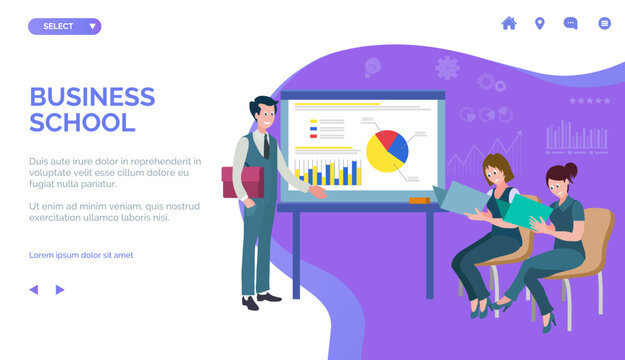 SELECT

BUSINESS SCHOOL

Duis aute irure dolor in reprehenderit in voluptate velit esse cillum dolore eu fugiat nulla pariatur.

Ut enim ad minim veniam, quis nostrud exercitation ullamco laboris nisi.

Lorem ipsum dolor sit amet